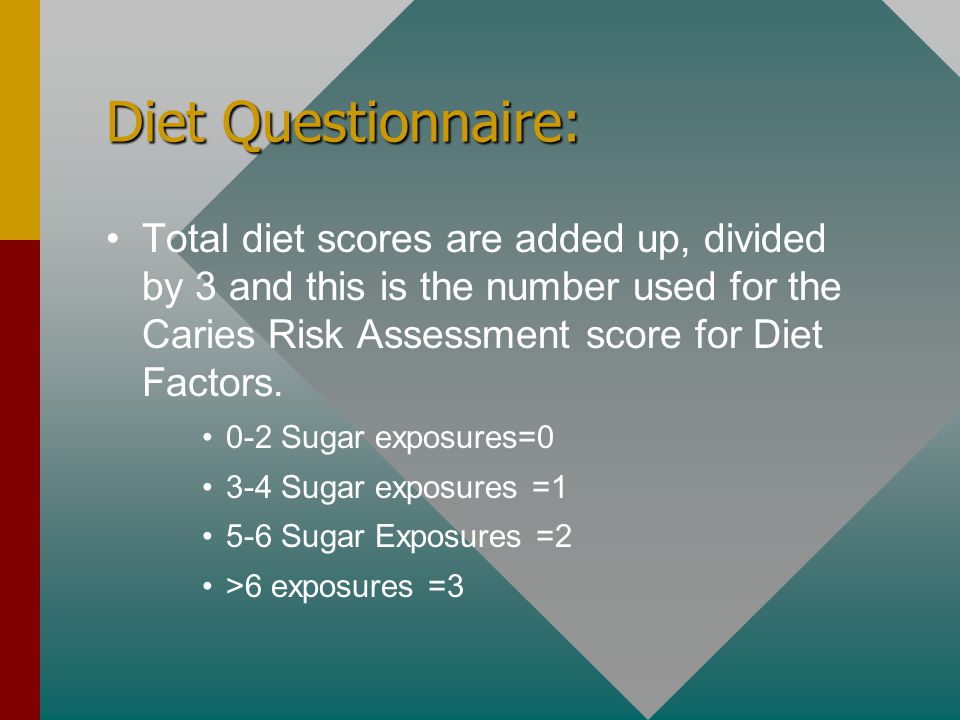 Diet Questionnaire:

• Total diet scores are added up, divided by 3 and this is the number used for the Caries Risk Assessment score for Diet Factors.

• 0-2 Sugar exposures=0
• 3-4 Sugar exposures =1
• 5-6 Sugar Exposures =2
• >6 exposures =3